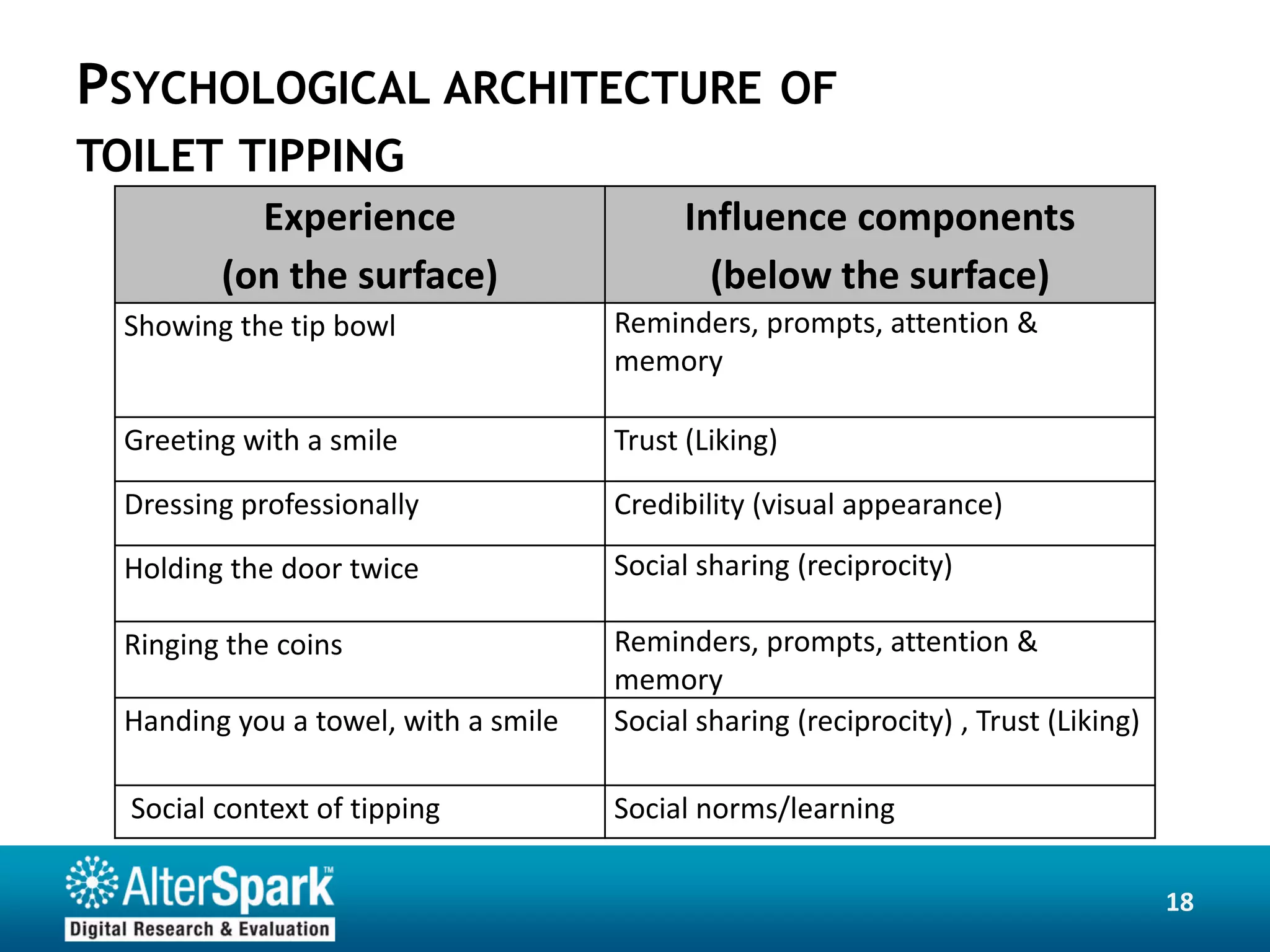 PSYCHOLOGICAL ARCHITECTURE OF TOILET TIPPING

| Experience (on the surface) | Influence components (below the surface) |
|---|---|
| Showing the tip bowl | Reminders, prompts, attention & memory |
| Greeting with a smile | Trust (Liking) |
| Dressing professionally | Credibility (visual appearance) |
| Holding the door twice | Social sharing (reciprocity) |
| Ringing the coins | Reminders, prompts, attention & memory |
| Handing you a towel, with a smile | Social sharing (reciprocity) , Trust (Liking) |
| Social context of tipping | Social norms/learning |

AlterSpark™
Digital Research & Evaluation

18